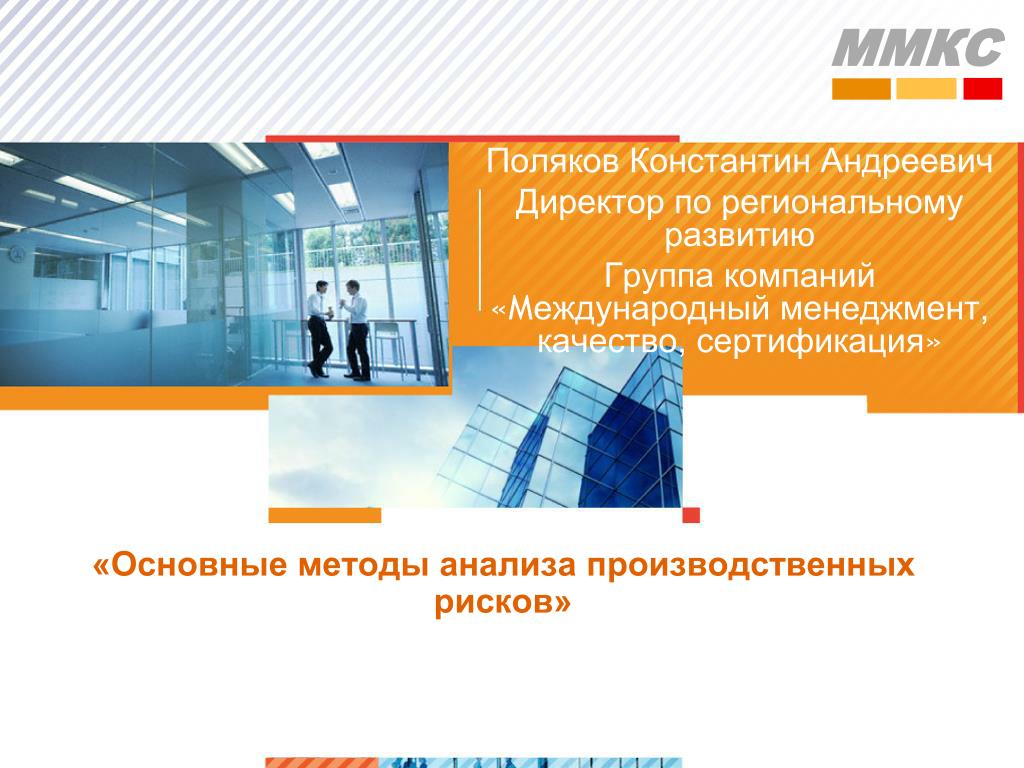 ММКС

Поляков Константин Андреевич
Директор по региональному развитию
Группа компаний «Международный менеджмент, качество, сертификация»

«Основные методы анализа производственных рисков»